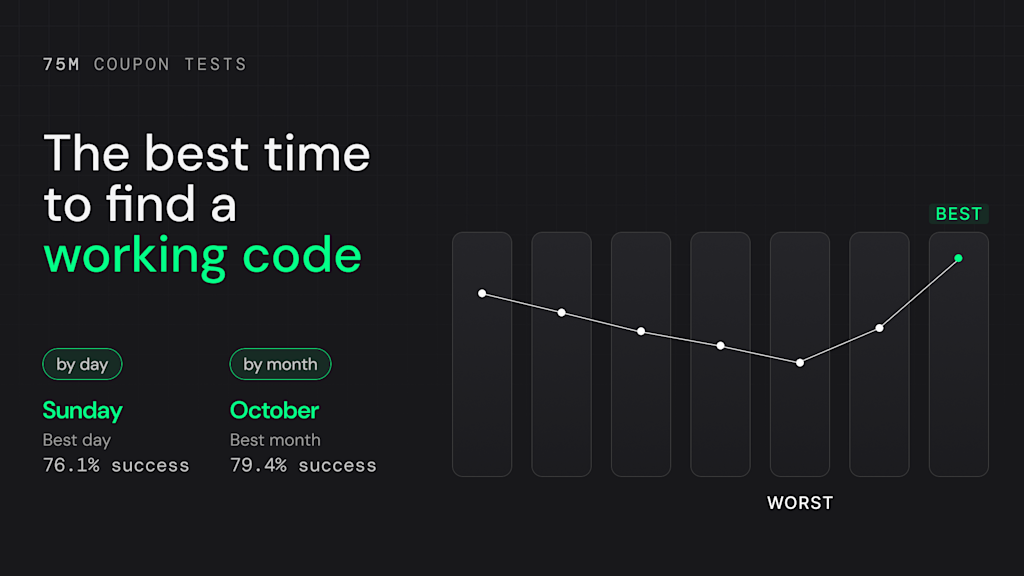 75M COUPON TESTS

The best time to find a working code

by day

Sunday

Best day

76.1% success

by month

October

Best month

79.4% success

BEST

WORST